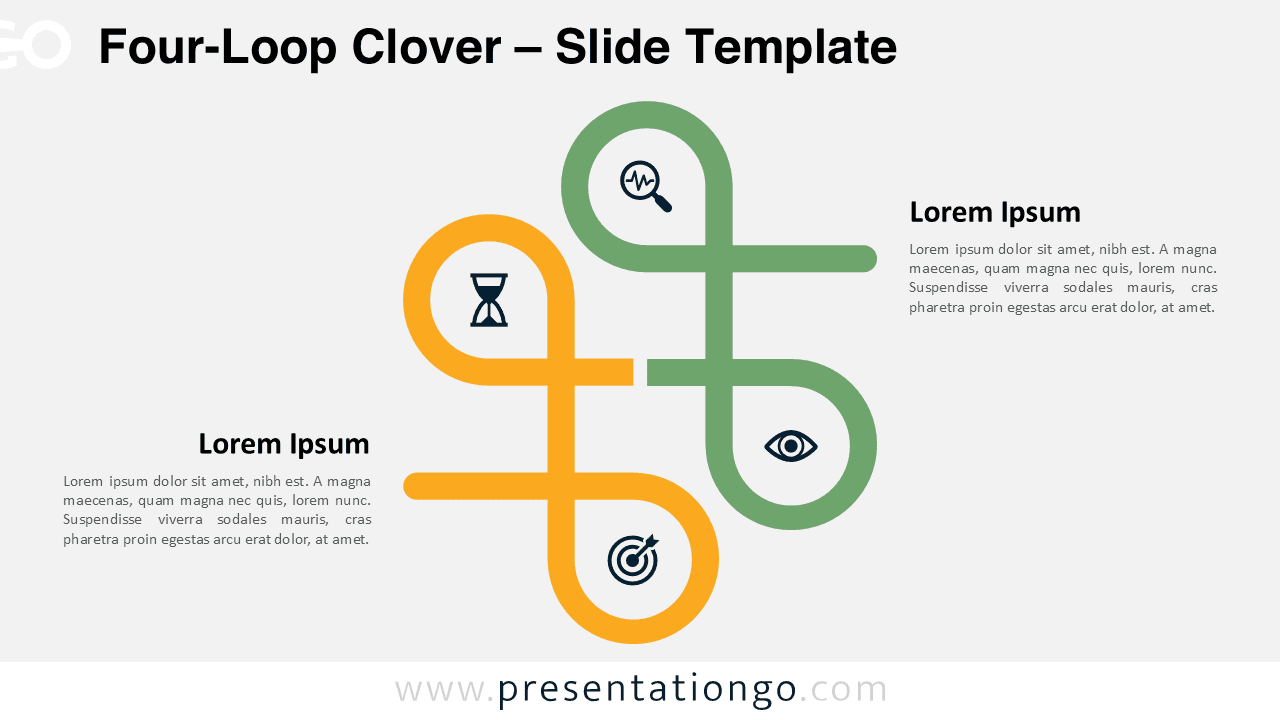 Four-Loop Clover – Slide Template

Lorem Ipsum

Lorem ipsum dolor sit amet, nibh est. A magna maecenas, quam magna nec quis, lorem nunc. Suspendisse viverra sodales mauris, cras pharetra proin egestas arcu erat dolor, at amet.

Lorem Ipsum

Lorem ipsum dolor sit amet, nibh est. A magna maecenas, quam magna nec quis, lorem nunc. Suspendisse viverra sodales mauris, cras pharetra proin egestas arcu erat dolor, at amet.

www.presentationgo.com